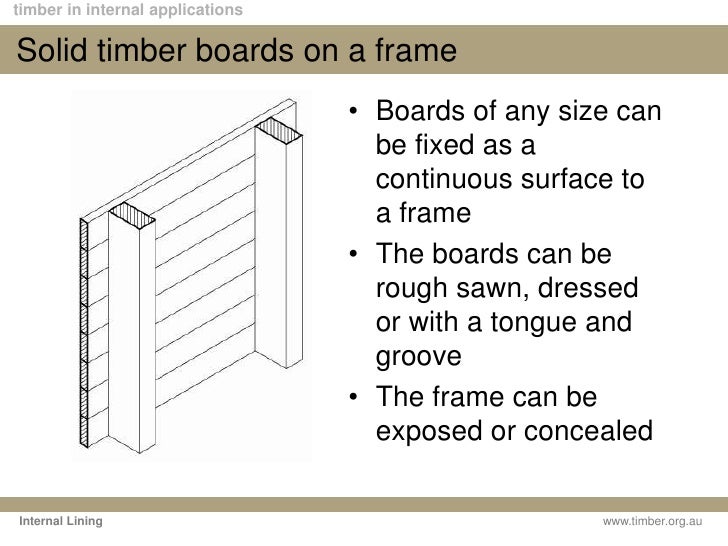 timber in internal applications

Solid timber boards on a frame

• Boards of any size can be fixed as a continuous surface to a frame
• The boards can be rough sawn, dressed or with a tongue and groove
• The frame can be exposed or concealed

Internal Lining

www.timber.org.au